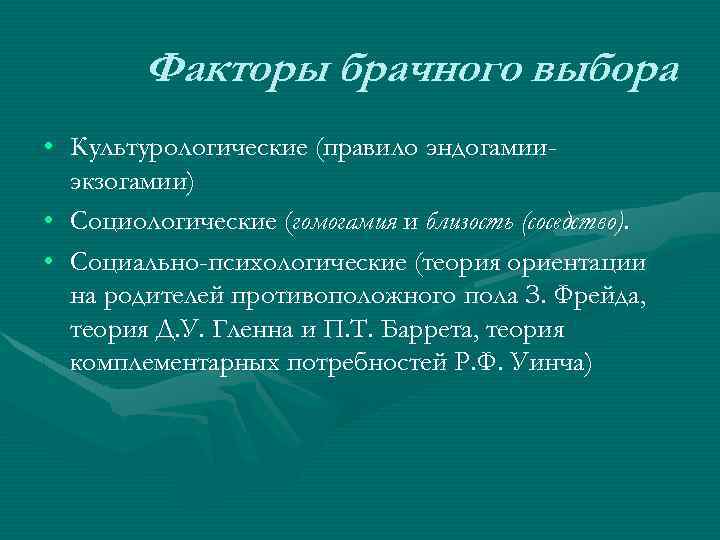 Факторы брачного выбора

• Культурологические (правило эндогамии-экзогамии)

• Социологические (гомогамия и близость (соседство).

• Социально-психологические (теория ориентации на родителей противоположного пола З. Фрейда, теория Д.У. Гленна и П.Т. Баррета, теория комплементарных потребностей Р.Ф. Уинча)